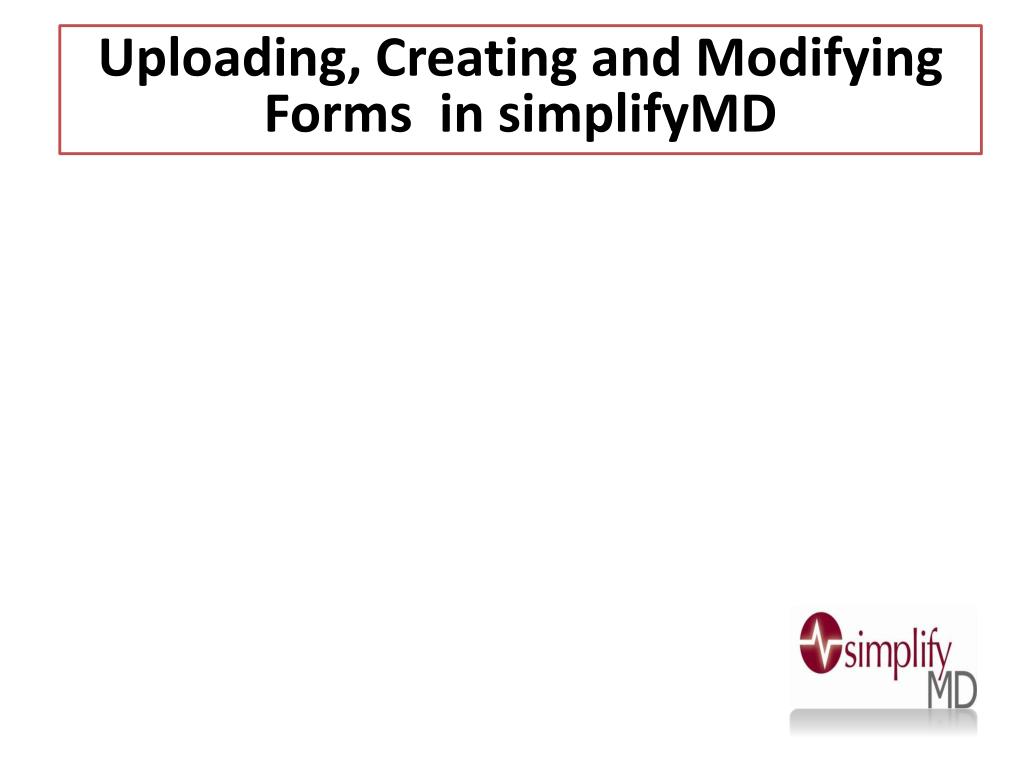 Uploading, Creating and Modifying Forms  in simplifyMD

simplify
MD